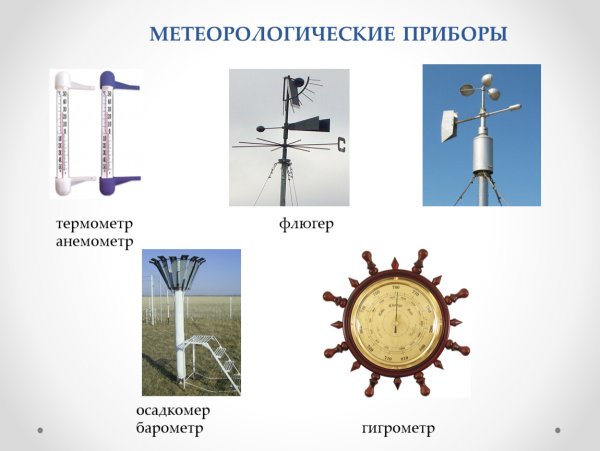 МЕТЕОРОЛОГИЧЕСКИЕ ПРИБОРЫ

термометр
анемометр

флюгер

осадкомер
барометр

гигрометр